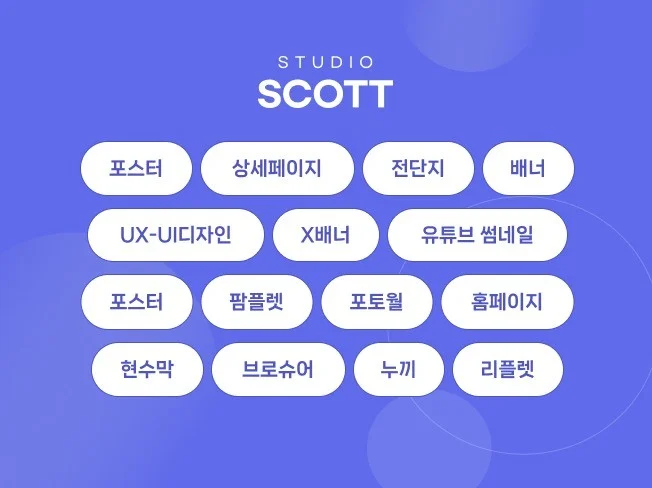 STUDIO
SCOTT

포스터 상세페이지 전단지 배너

UX-UI디자인 X배너 유튜브 썸네일

포스터 팜플렛 포토월 홈페이지

현수막 브로슈어 누끼 리플렛